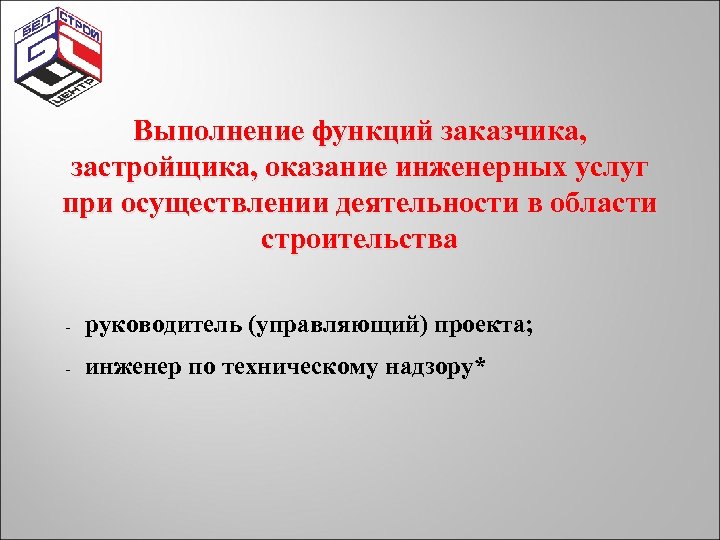 БЕЛ СТРОЙ ЦЕНТР

Выполнение функций заказчика, застройщика, оказание инженерных услуг при осуществлении деятельности в области строительства

- руководитель (управляющий) проекта;
- инженер по техническому надзору*